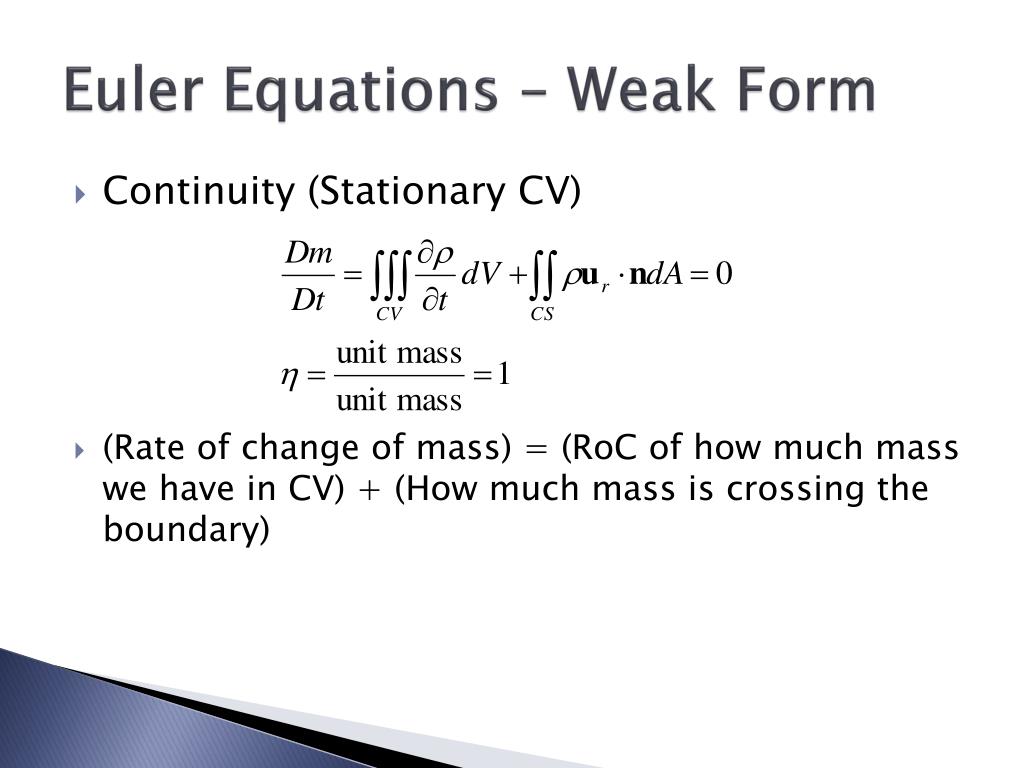 Euler Equations – Weak Form

Continuity (Stationary CV)

$\frac{Dm}{Dt} = \iiint_{CV} \frac{\partial \rho}{\partial t} dV + \iint_{CS} \rho \mathbf{u}_r \cdot \mathbf{n} dA = 0$

$\eta = \frac{\text{unit mass}}{\text{unit mass}} = 1$

(Rate of change of mass) = (RoC of how much mass we have in CV) + (How much mass is crossing the boundary)